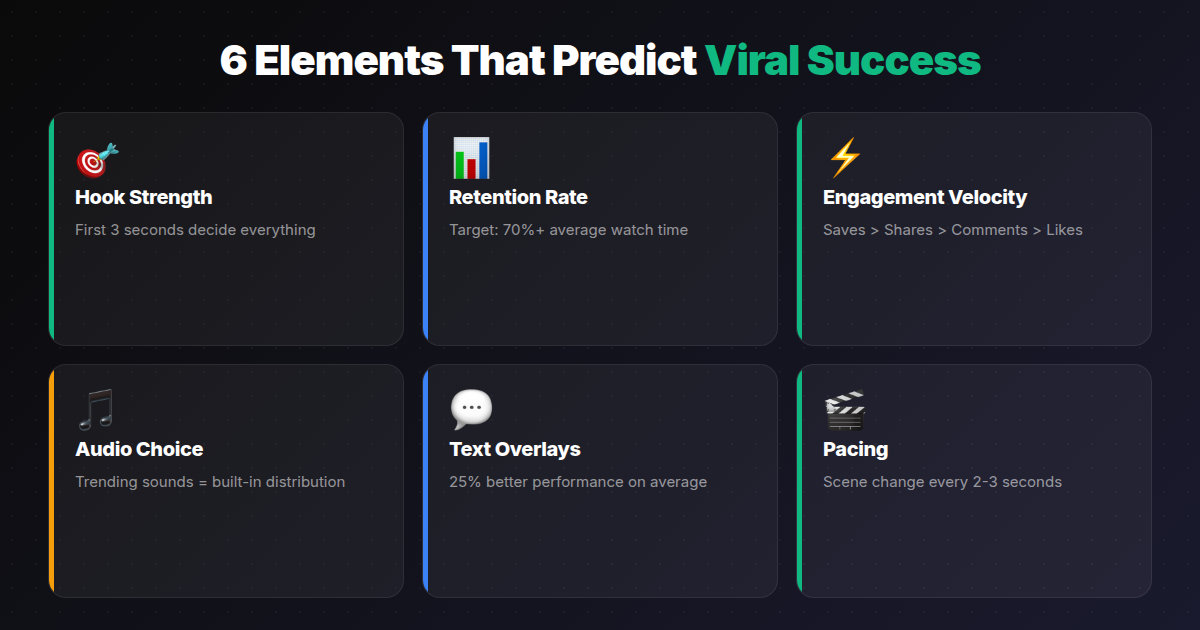 6 Elements That Predict Viral Success

Hook Strength
First 3 seconds decide everything

Retention Rate
Target: 70%+ average watch time

Engagement Velocity
Saves > Shares > Comments > Likes

Audio Choice
Trending sounds = built-in distribution

Text Overlays
25% better performance on average

Pacing
Scene change every 2-3 seconds